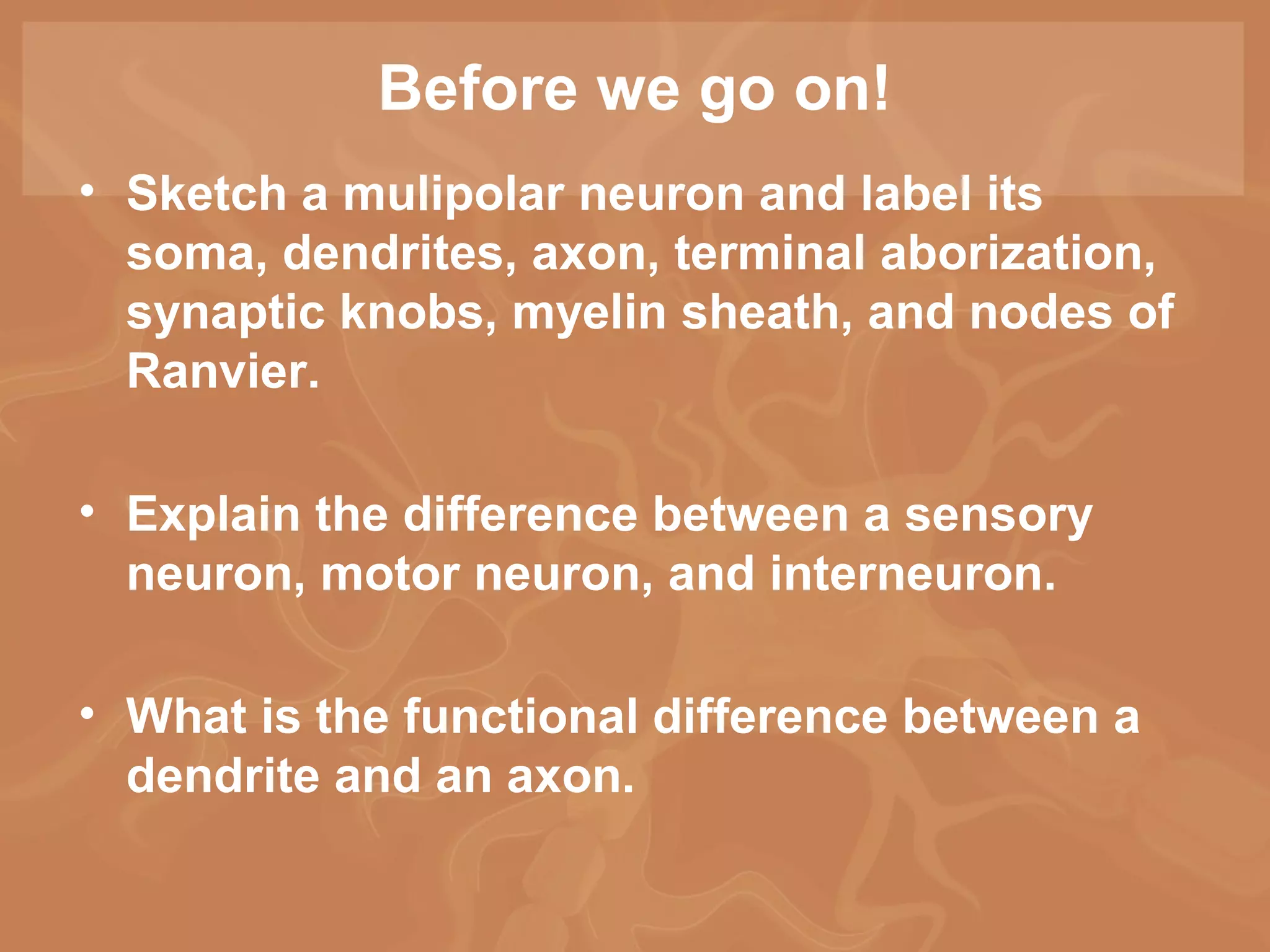 Before we go on!

• Sketch a mulipolar neuron and label its soma, dendrites, axon, terminal aborization, synaptic knobs, myelin sheath, and nodes of Ranvier.

• Explain the difference between a sensory neuron, motor neuron, and interneuron.

• What is the functional difference between a dendrite and an axon.